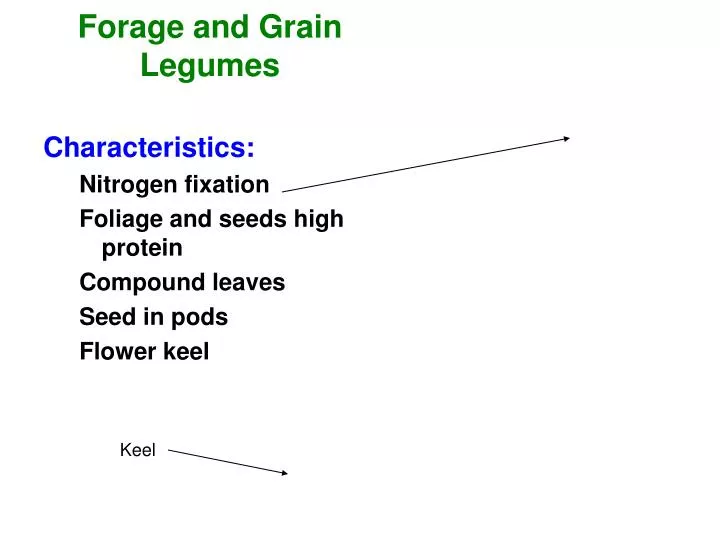 Forage and Grain Legumes

Characteristics:

Nitrogen fixation

Foliage and seeds high protein

Compound leaves

Seed in pods

Flower keel

Keel